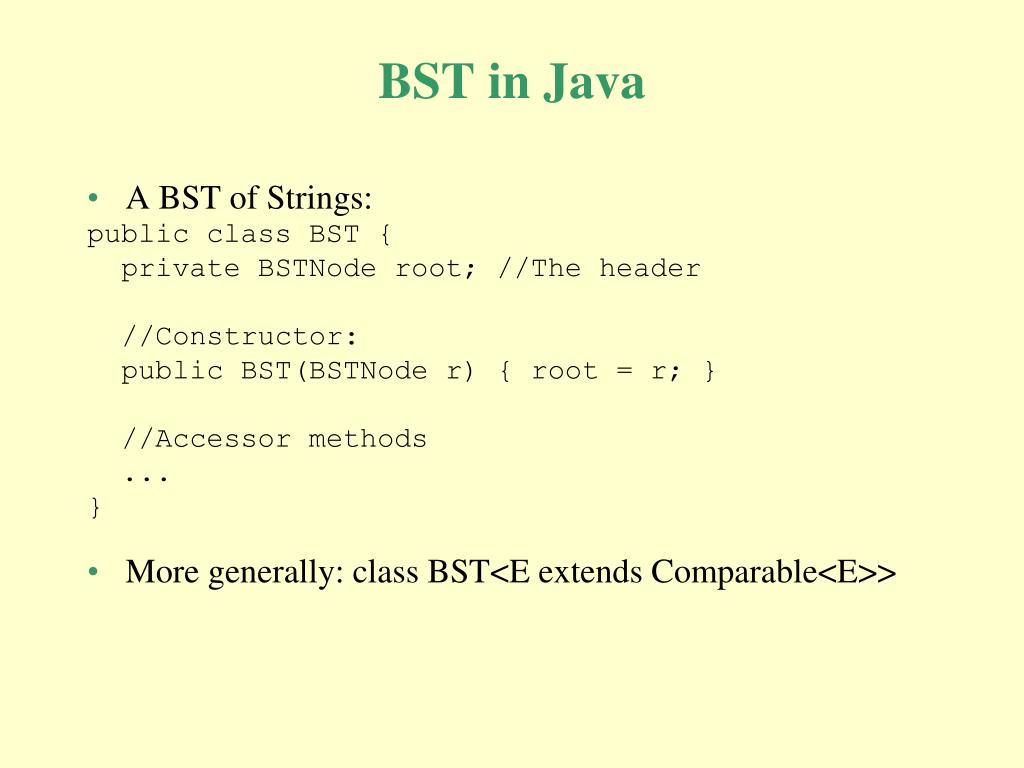 BST in Java

• A BST of Strings:

public class BST {
  private BSTNode root; //The header

  //Constructor:
  public BST(BSTNode r) { root = r; }

  //Accessor methods
  ...
}

• More generally: class BST<E extends Comparable<E>>